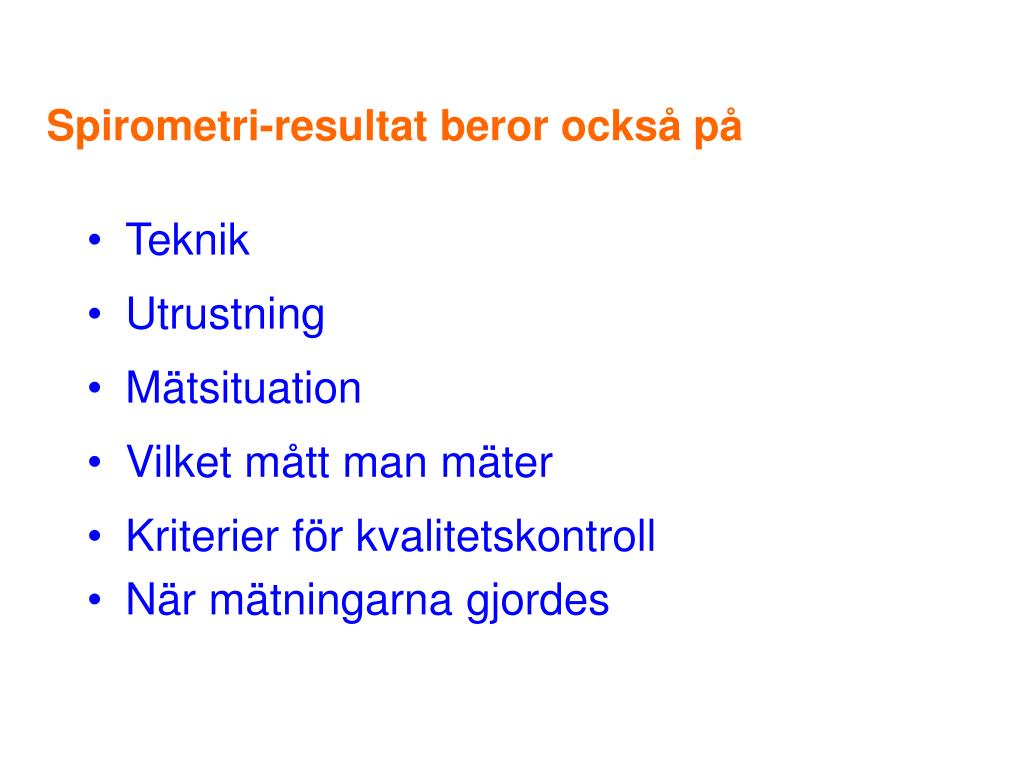 Spirometri-resultat beror också på

• Teknik
• Utrustning
• Mätsituation
• Vilket mått man mäter
• Kriterier för kvalitetskontroll
• När mätningarna gjordes